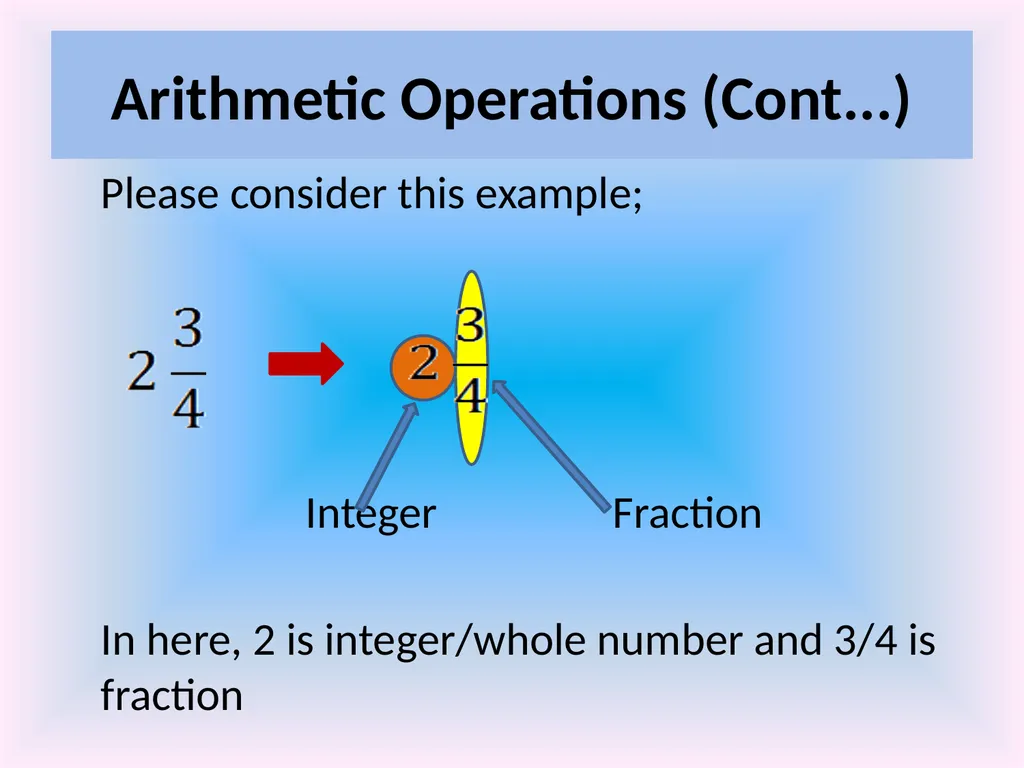 Arithmetic Operations (Cont...)

Please consider this example;

$2\frac{3}{4}$

$2\frac{3}{4}$

Integer

Fraction

In here, 2 is integer/whole number and 3/4 is fraction